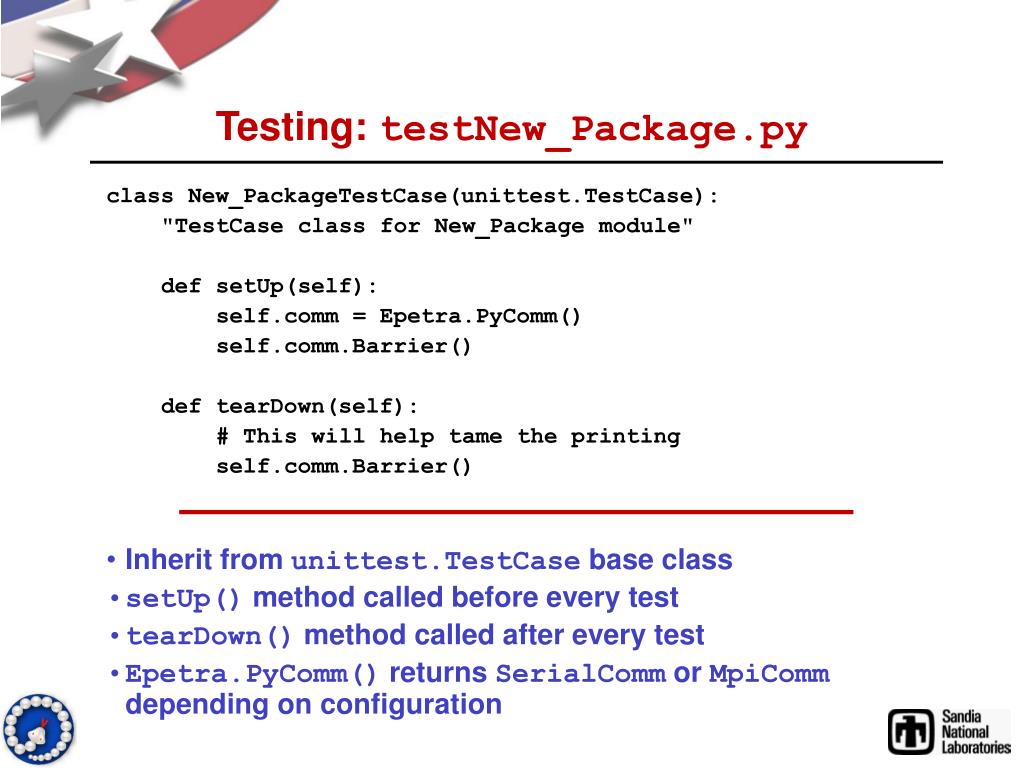 Testing: testNew_Package.py

class New_PackageTestCase(unittest.TestCase):
    "TestCase class for New_Package module"

    def setUp(self):
        self.comm = Epetra.PyComm()
        self.comm.Barrier()

    def tearDown(self):
        # This will help tame the printing
        self.comm.Barrier()

• Inherit from unittest.TestCase base class
• setUp() method called before every test
• tearDown() method called after every test
• Epetra.PyComm() returns SerialComm or MpiComm depending on configuration

Sandia National Laboratories